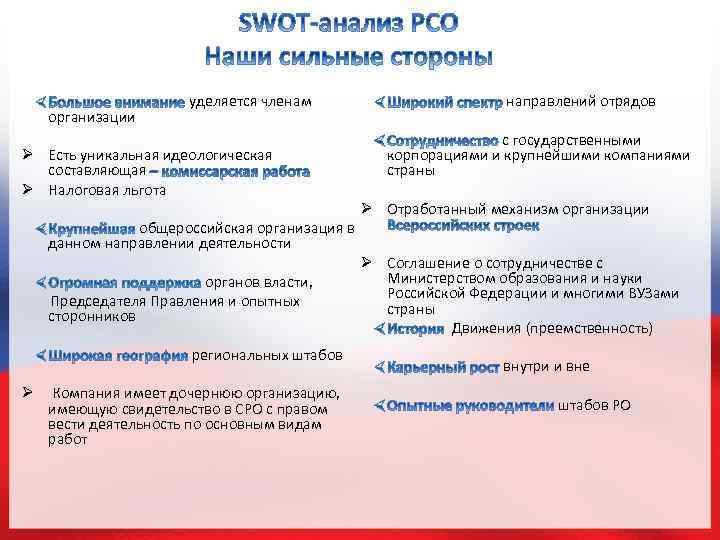 SWOT-анализ РСО
Наши сильные стороны

Большое внимание уделяется членам организации

Есть уникальная идеологическая составляющая – комиссарская работа

Налоговая льгота

Крупнейшая общероссийская организация в данном направлении деятельности

Огромная поддержка органов власти, Председателя Правления и опытных сторонников

Широкая география региональных штабов

Компания имеет дочернюю организацию, имеющую свидетельство в СРО с правом вести деятельность по основным видам работ

Широкий спектр направлений отрядов

Сотрудничество с государственными корпорациями и крупнейшими компаниями страны

Отработанный механизм организации Всероссийских строек

Соглашение о сотрудничестве с Министерством образования и науки Российской Федерации и многими ВУЗами страны

История Движения (преемственность)

Карьерный рост внутри и вне

Опытные руководители штабов РО